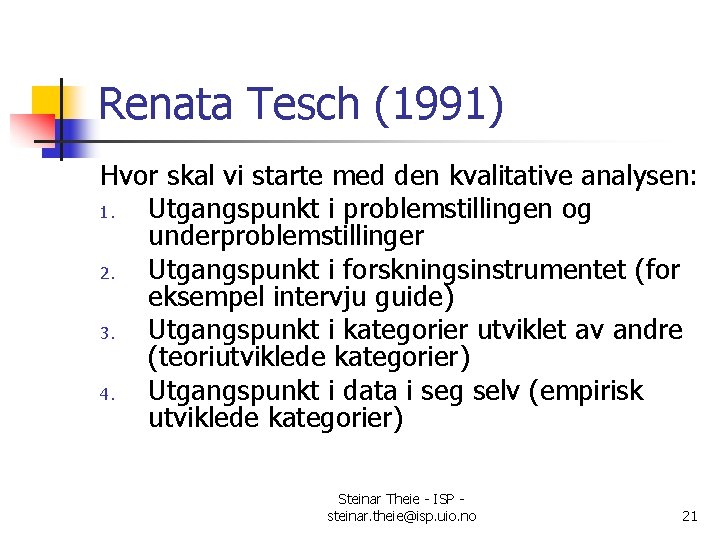 Renata Tesch (1991)

Hvor skal vi starte med den kvalitative analysen:

1. Utgangspunkt i problemstillingen og underproblemstillinger
2. Utgangspunkt i forskningsinstrumentet (for eksempel intervju guide)
3. Utgangspunkt i kategorier utviklet av andre (teoriutviklede kategorier)
4. Utgangspunkt i data i seg selv (empirisk utviklede kategorier)

Steinar Theie - ISP - steinar.theie@isp.uio.no

21